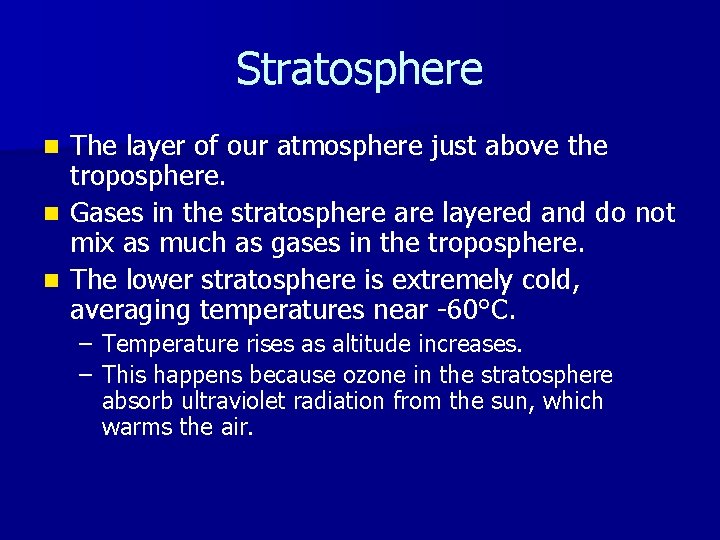 Stratosphere

- The layer of our atmosphere just above the troposphere.
- Gases in the stratosphere are layered and do not mix as much as gases in the troposphere.
- The lower stratosphere is extremely cold, averaging temperatures near -60°C.
  – Temperature rises as altitude increases.
  – This happens because ozone in the stratosphere absorb ultraviolet radiation from the sun, which warms the air.